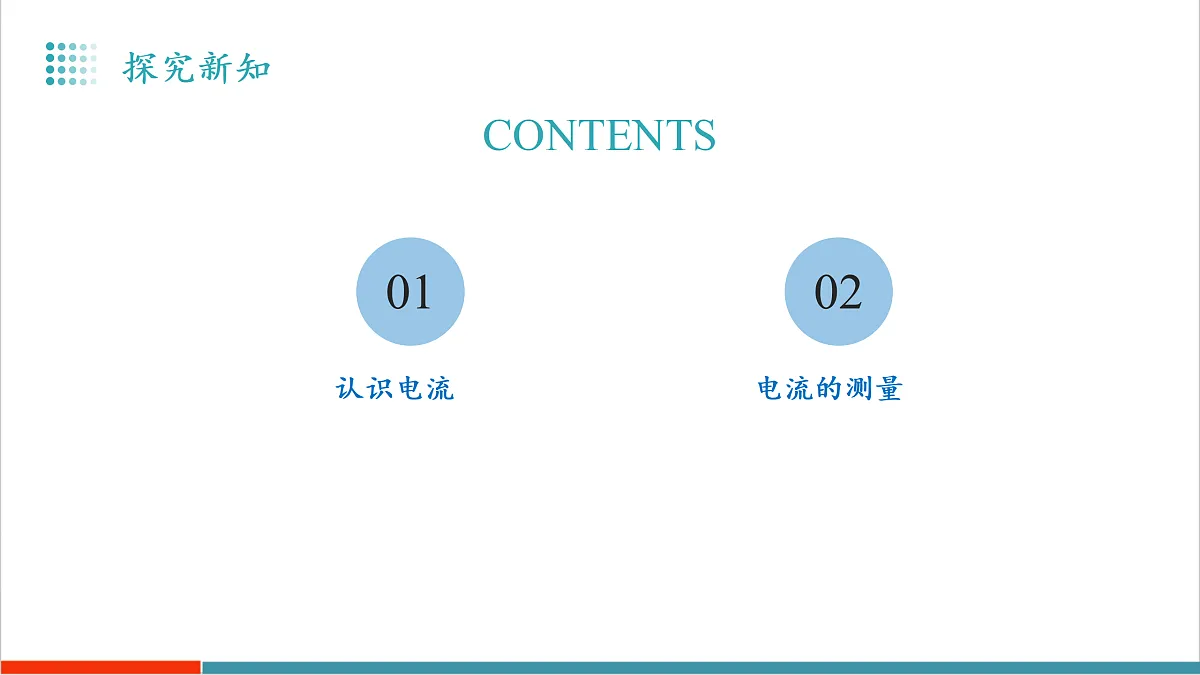 探究新知

CONTENTS

01

认识电流

02

电流的测量